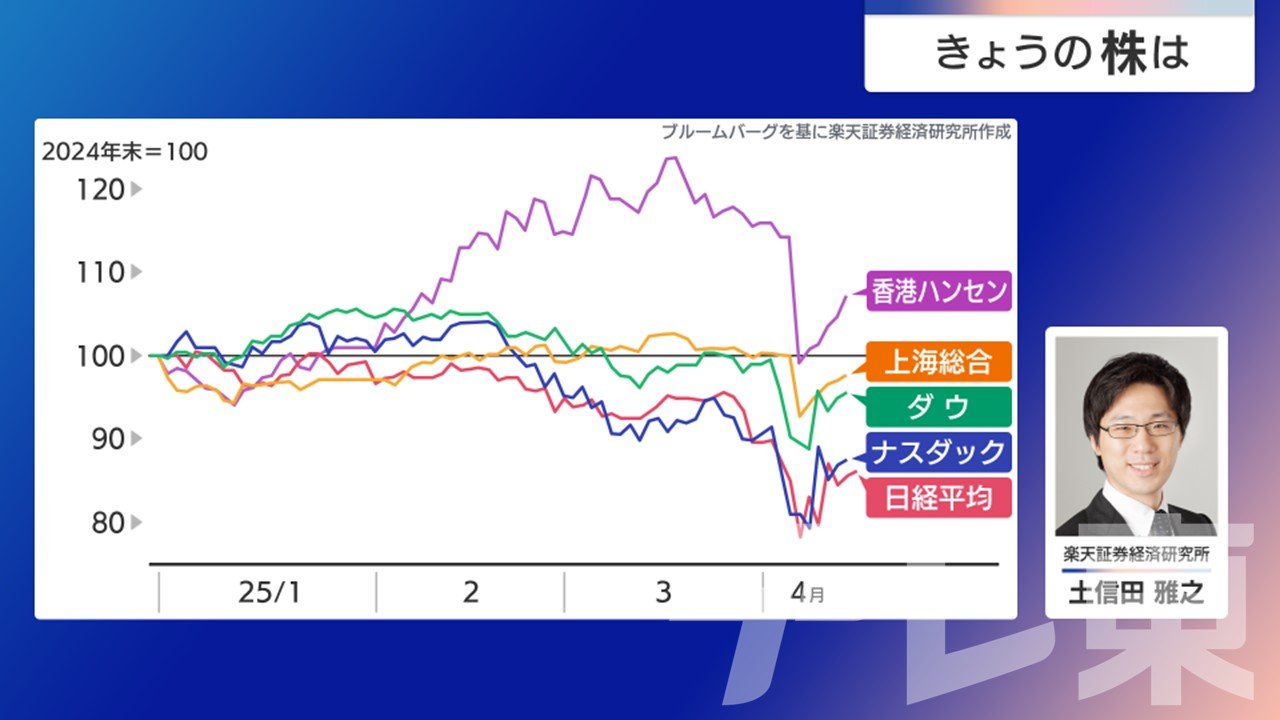 きょうの株は

ブルームバーグを基に楽天証券経済研究所作成

2024年末＝100

120
110
100
90
80

香港ハンセン
上海総合
ダウ
ナスダック
日経平均

25/1
2
3
4月

楽天証券経済研究所
土信田 雅之

テレ東